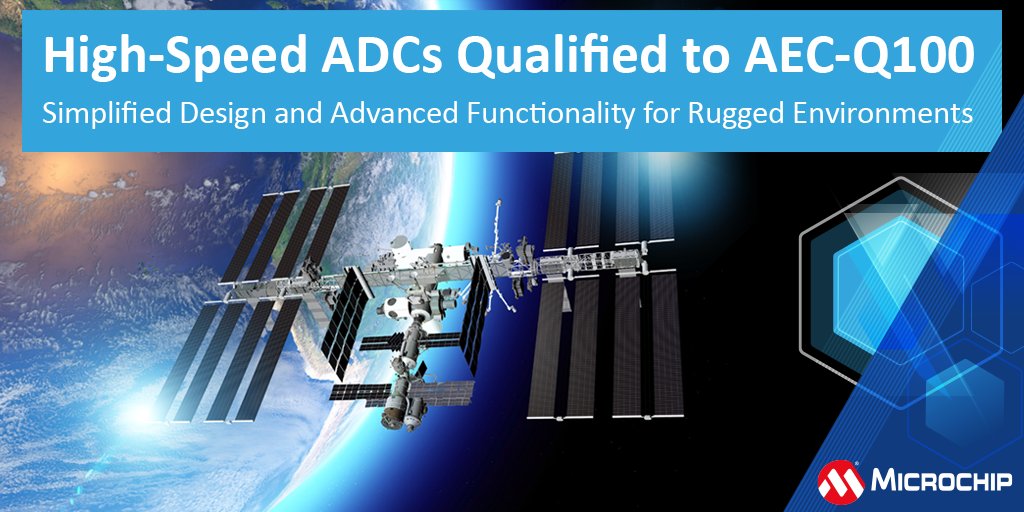 High-Speed ADCs Qualified to AEC-Q100

Simplified Design and Advanced Functionality for Rugged Environments

MICROCHIP